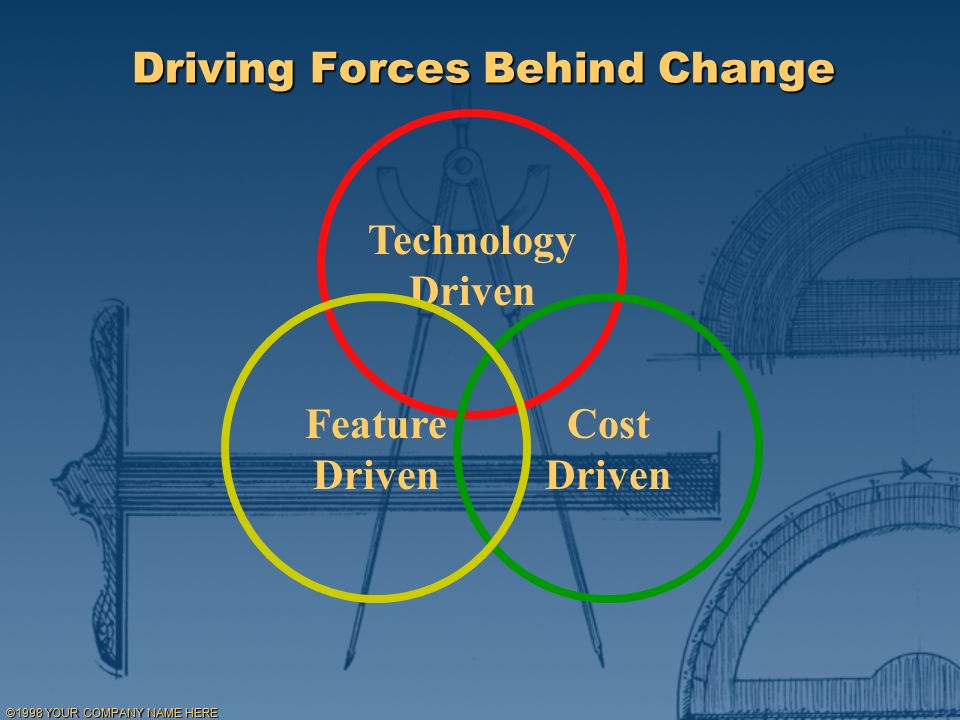 Driving Forces Behind Change

Technology Driven

Feature Driven

Cost Driven

©1998 YOUR COMPANY NAME HERE